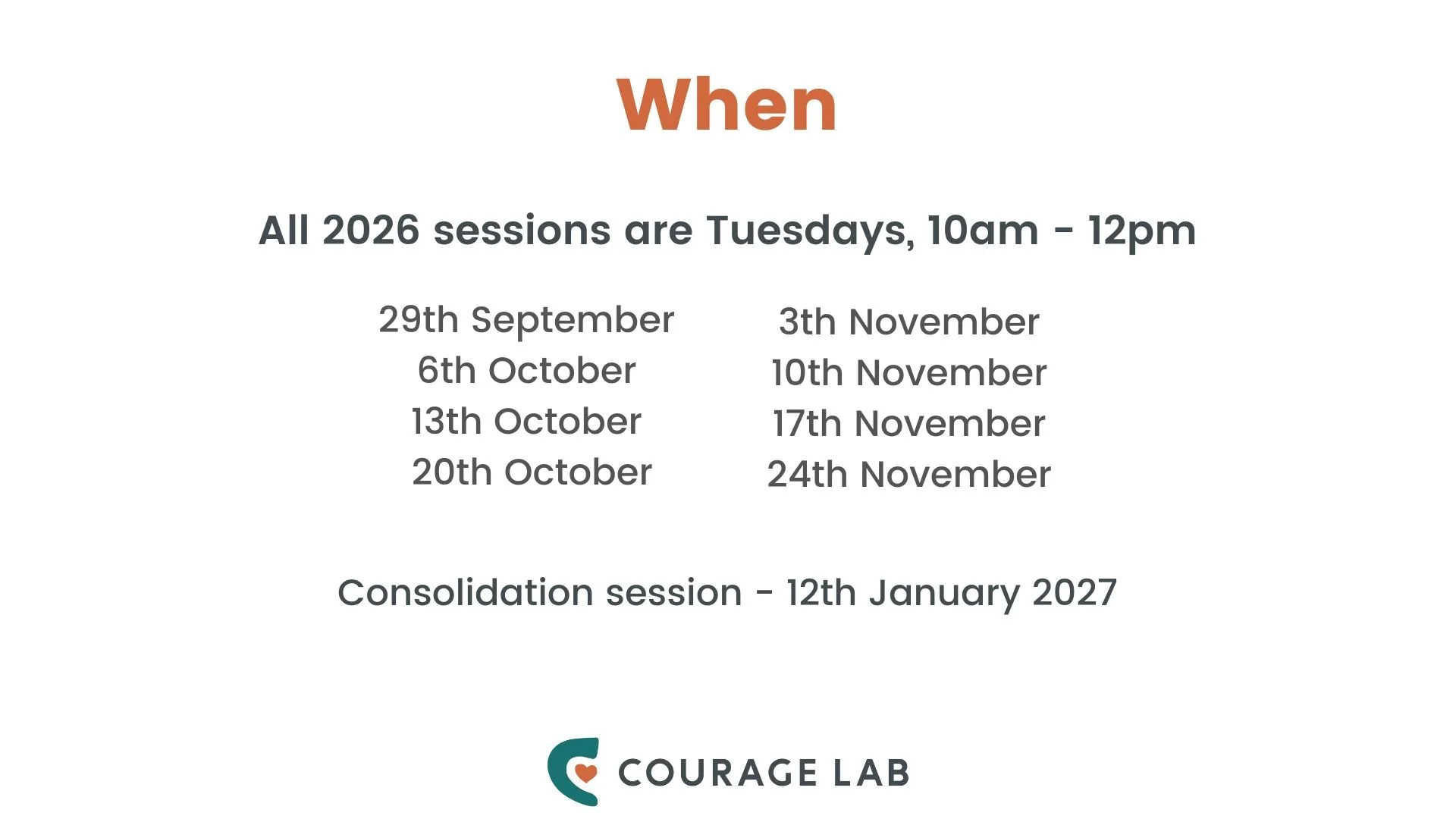 When

All 2026 sessions are Tuesdays, 10am - 12pm

29th September
6th October
13th October
20th October

3th November
10th November
17th November
24th November

Consolidation session - 12th January 2027

COURAGE LAB